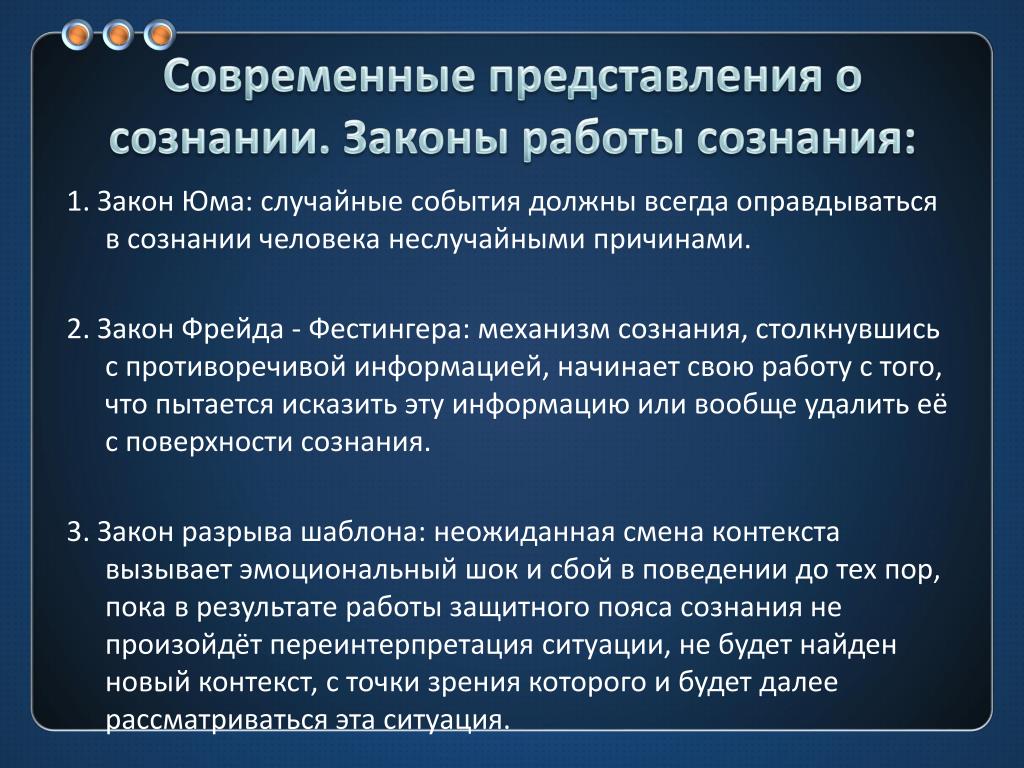 Современные представления о сознании. Законы работы сознания:

1. Закон Юма: случайные события должны всегда оправдываться в сознании человека неслучайными причинами.

2. Закон Фрейда - Фестингера: механизм сознания, столкнувшись с противоречивой информацией, начинает свою работу с того, что пытается исказить эту информацию или вообще удалить её с поверхности сознания.

3. Закон разрыва шаблона: неожиданная смена контекста вызывает эмоциональный шок и сбой в поведении до тех пор, пока в результате работы защитного пояса сознания не произойдёт переинтерпретация ситуации, не будет найден новый контекст, с точки зрения которого и будет далее рассматриваться эта ситуация.